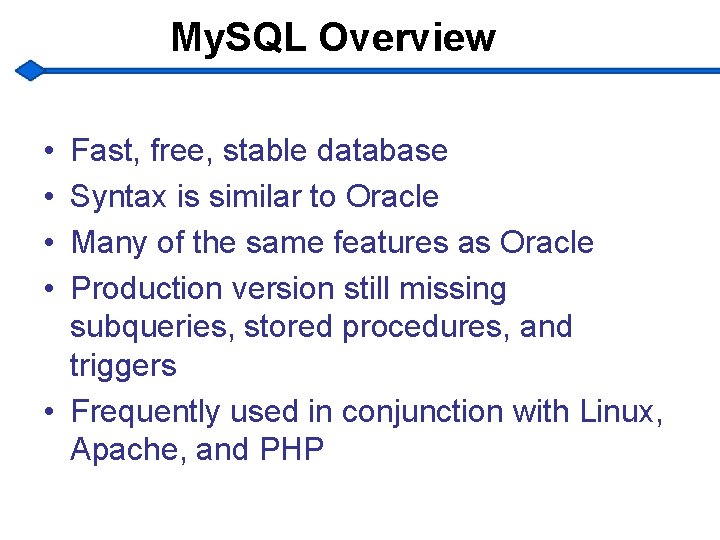 MySQL Overview

• Fast, free, stable database
• Syntax is similar to Oracle
• Many of the same features as Oracle
• Production version still missing subqueries, stored procedures, and triggers
• Frequently used in conjunction with Linux, Apache, and PHP